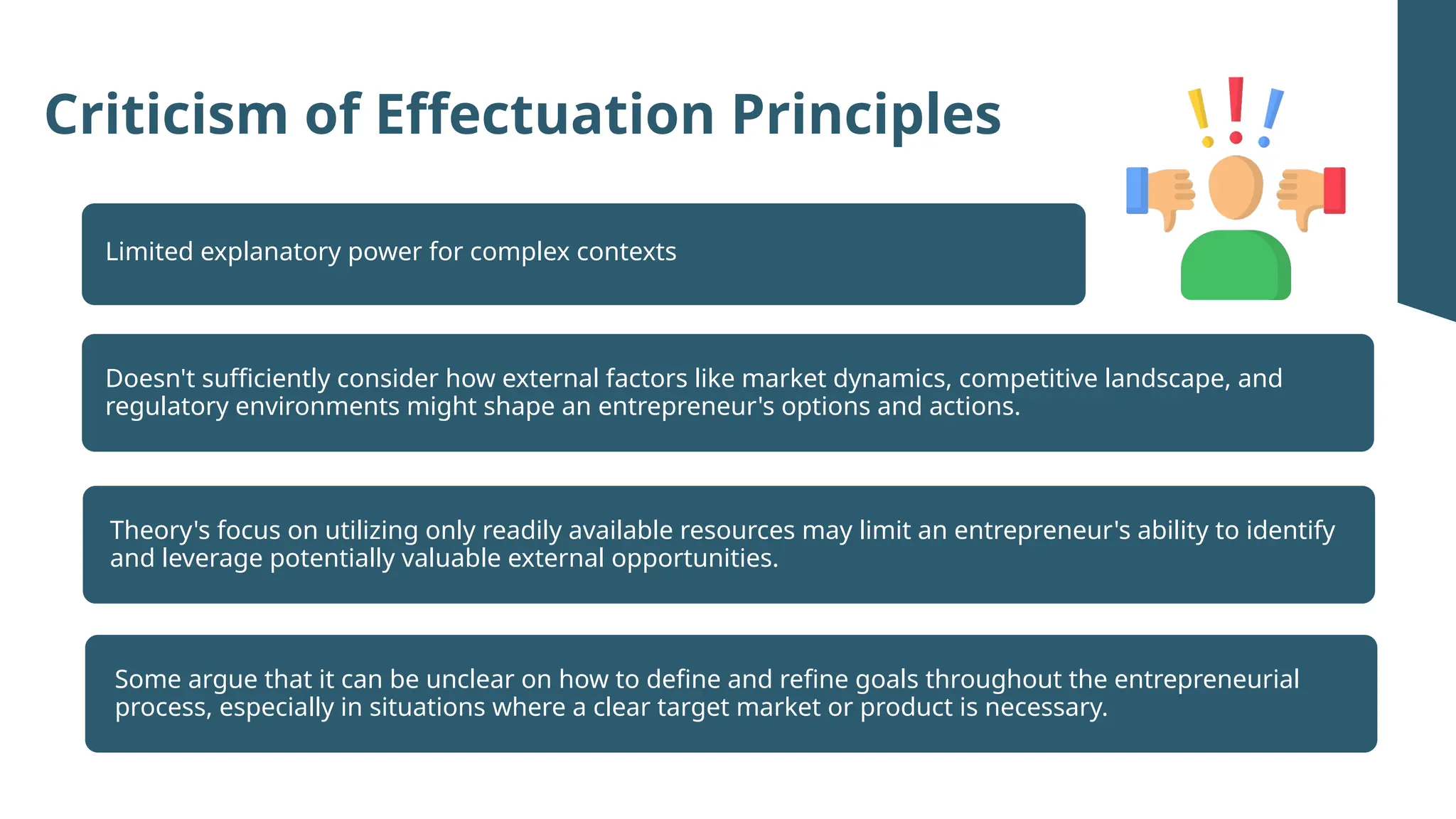 Criticism of Effectuation Principles

Limited explanatory power for complex contexts

Doesn't sufficiently consider how external factors like market dynamics, competitive landscape, and regulatory environments might shape an entrepreneur's options and actions.

Theory's focus on utilizing only readily available resources may limit an entrepreneur's ability to identify and leverage potentially valuable external opportunities.

Some argue that it can be unclear on how to define and refine goals throughout the entrepreneurial process, especially in situations where a clear target market or product is necessary.